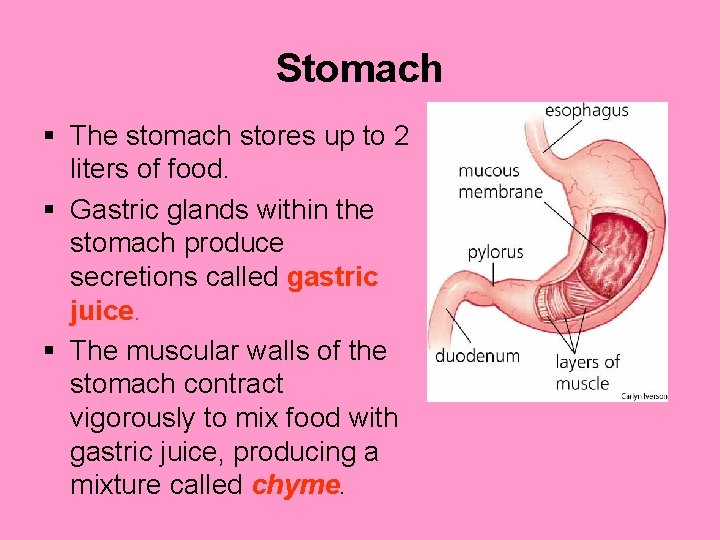 Stomach

▪ The stomach stores up to 2 liters of food.

▪ Gastric glands within the stomach produce secretions called gastric juice.

▪ The muscular walls of the stomach contract vigorously to mix food with gastric juice, producing a mixture called chyme.

esophagus
mucous membrane
pylorus
duodenum
layers of muscle
Carlyn Iverson